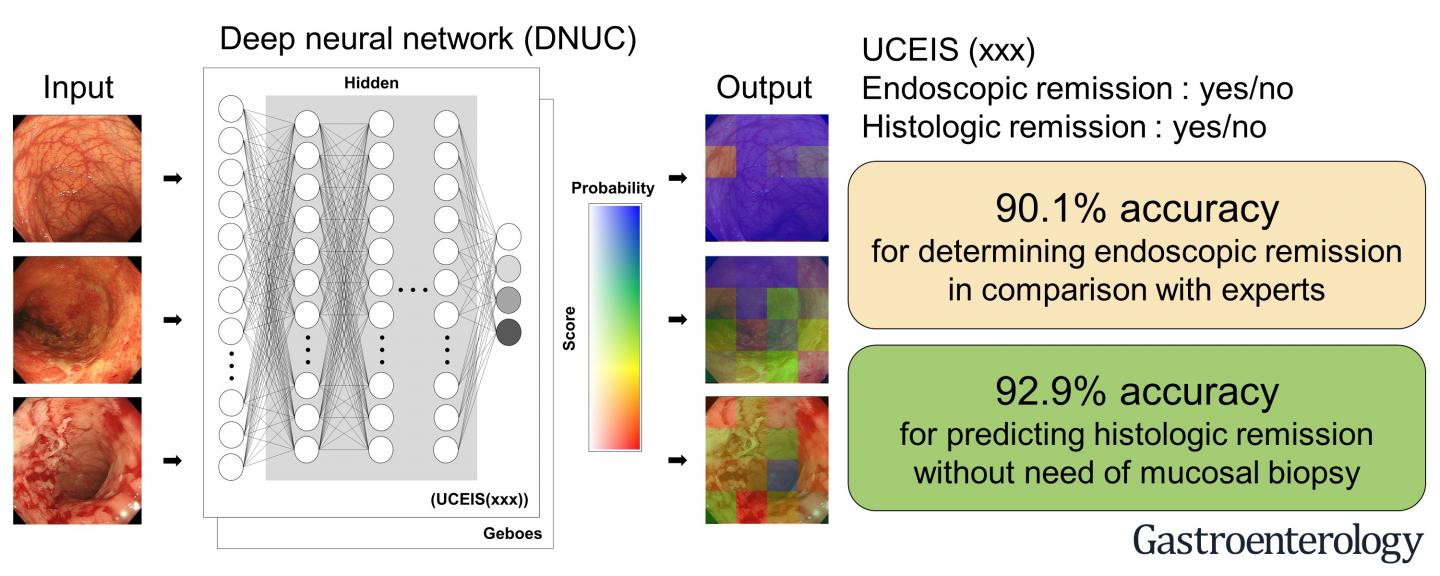 Deep neural network (DNUC)

Input

Hidden

(UCEIS(xxx))

Geboes

Probability

Score

Output

UCEIS (xxx)
Endoscopic remission : yes/no
Histologic remission : yes/no

90.1% accuracy
for determining endoscopic remission in comparison with experts

92.9% accuracy
for predicting histologic remission without need of mucosal biopsy

Gastroenterology